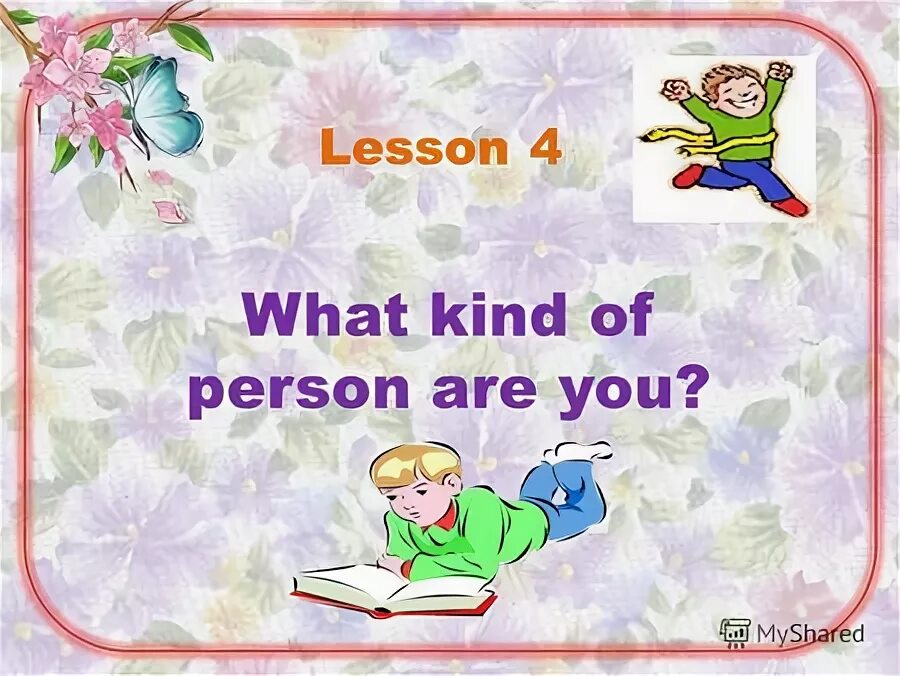 Lesson 4

What kind of person are you?

MyShared